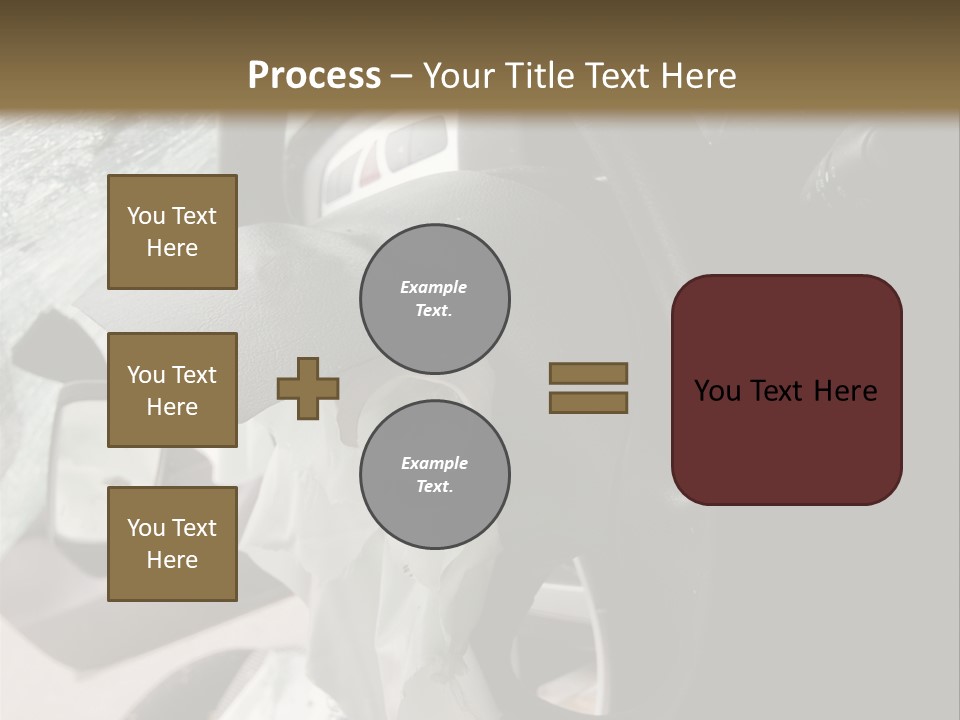 Process – Your Title Text Here

You Text Here

You Text Here

You Text Here

Example Text.

Example Text.

You Text Here